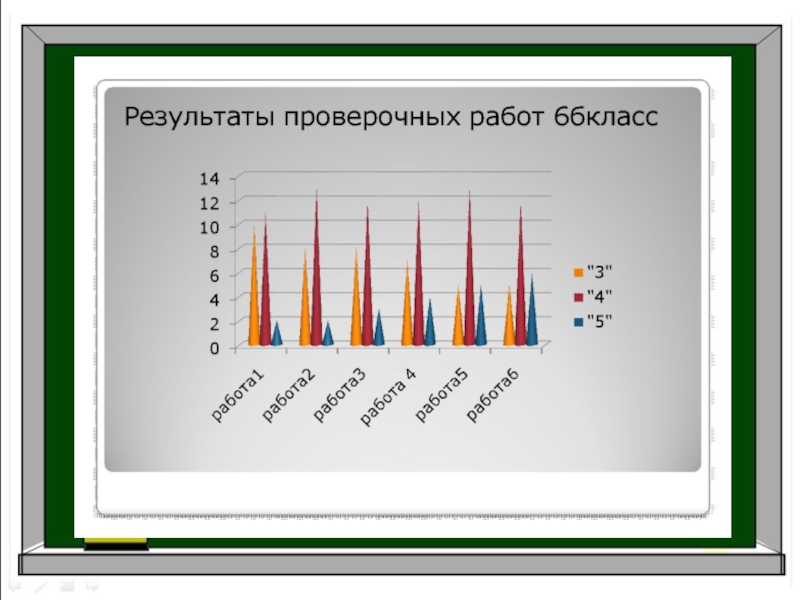 Результаты проверочных работ 6бкласс

14
12
10
8
6
4
2
0

работа1
работа2
работа3
работа 4
работа5
работа6

"3"
"4"
"5"